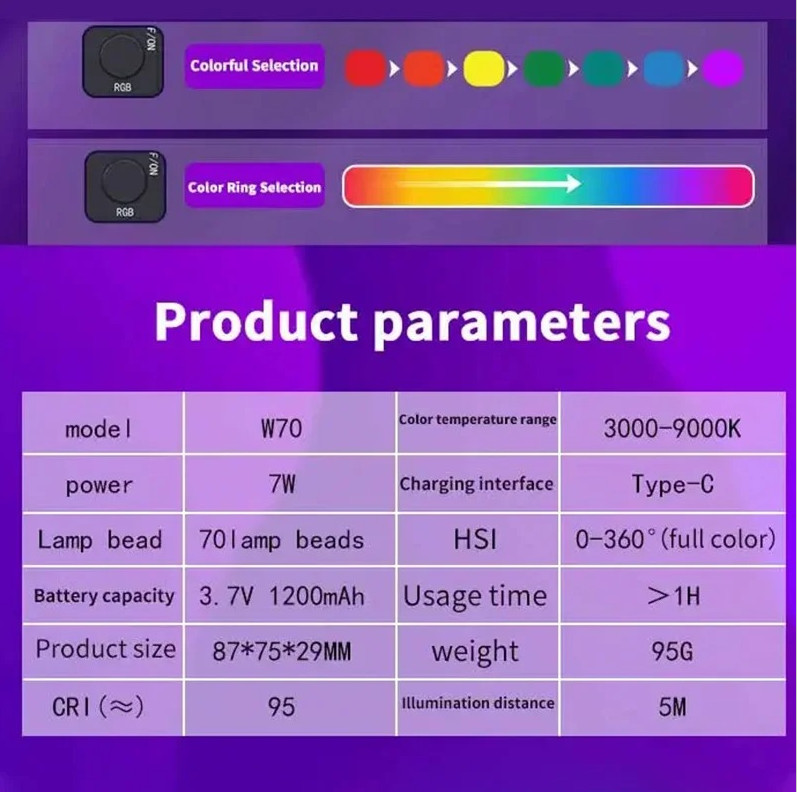 F/ON
RGB
Colorful Selection

F/ON
RGB
Color Ring Selection

Product parameters

| model | W70 | Color temperature range | 3000-9000K |
|---|---|---|---|
| power | 7W | Charging interface | Type-C |
| Lamp bead | 70lamp beads | HSI | 0-360°(full color) |
| Battery capacity | 3.7V 1200mAh | Usage time | >1H |
| Product size | 87*75*29MM | weight | 95G |
| CRI(≈) | 95 | Illumination distance | 5M |